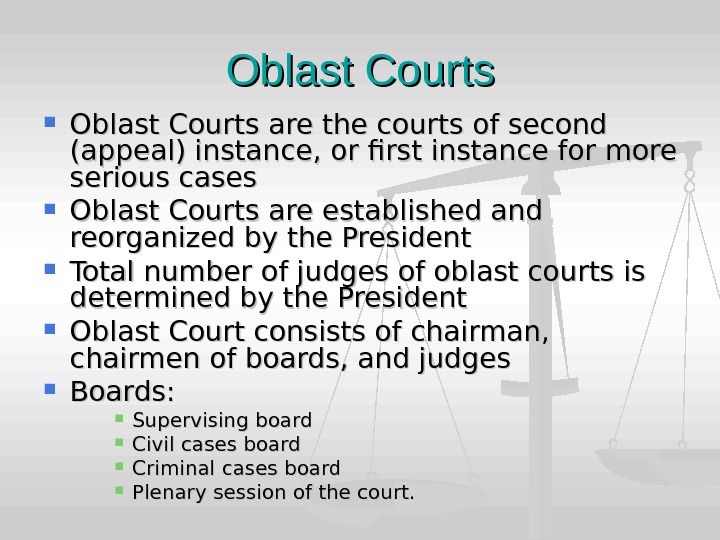 Oblast Courts

- Oblast Courts are the courts of second (appeal) instance, or first instance for more serious cases
- Oblast Courts are established and reorganized by the President
- Total number of judges of oblast courts is determined by the President
- Oblast Court consists of chairman, chairmen of boards, and judges
- Boards:
  - Supervising board
  - Civil cases board
  - Criminal cases board
  - Plenary session of the court.